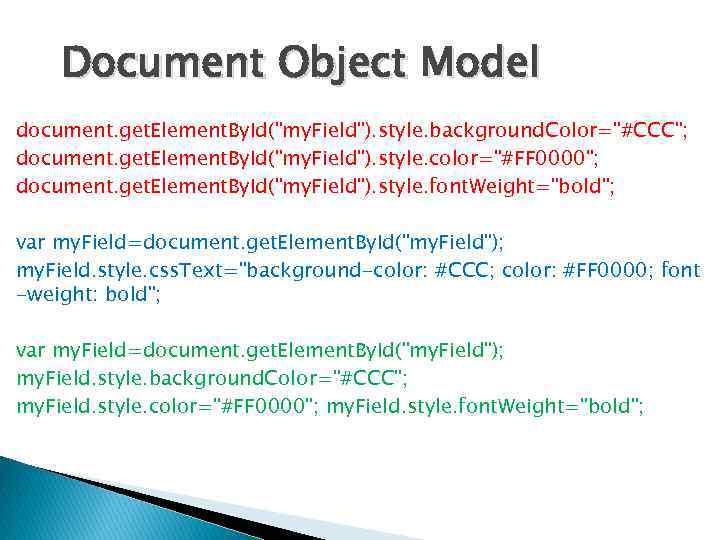 Document Object Model

document.getElementById("myField").style.backgroundColor="#CCC";
document.getElementById("myField").style.color="#FF0000";
document.getElementById("myField").style.fontWeight="bold";

var myField=document.getElementById("myField");
myField.style.cssText="background-color: #CCC; color: #FF0000; font-weight: bold";

var myField=document.getElementById("myField");
myField.style.backgroundColor="#CCC";
myField.style.color="#FF0000"; myField.style.fontWeight="bold";